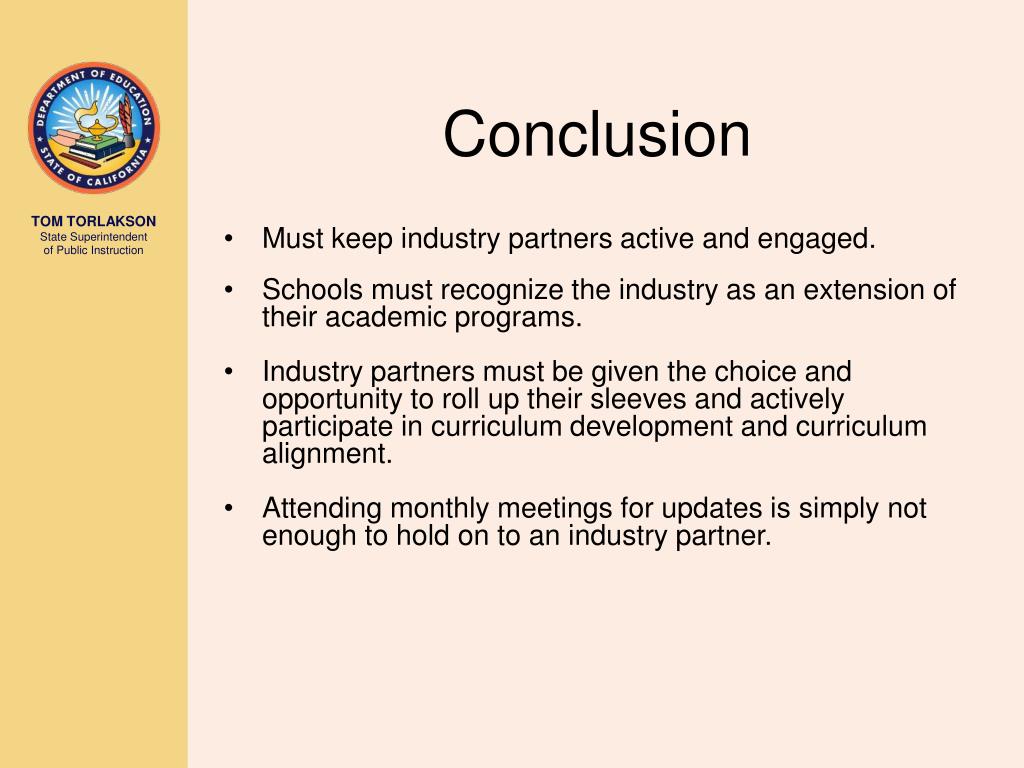 DEPARTMENT OF EDUCATION
STATE OF CALIFORNIA

TOM TORLAKSON
State Superintendent of Public Instruction

Conclusion

• Must keep industry partners active and engaged.

• Schools must recognize the industry as an extension of their academic programs.

• Industry partners must be given the choice and opportunity to roll up their sleeves and actively participate in curriculum development and curriculum alignment.

• Attending monthly meetings for updates is simply not enough to hold on to an industry partner.